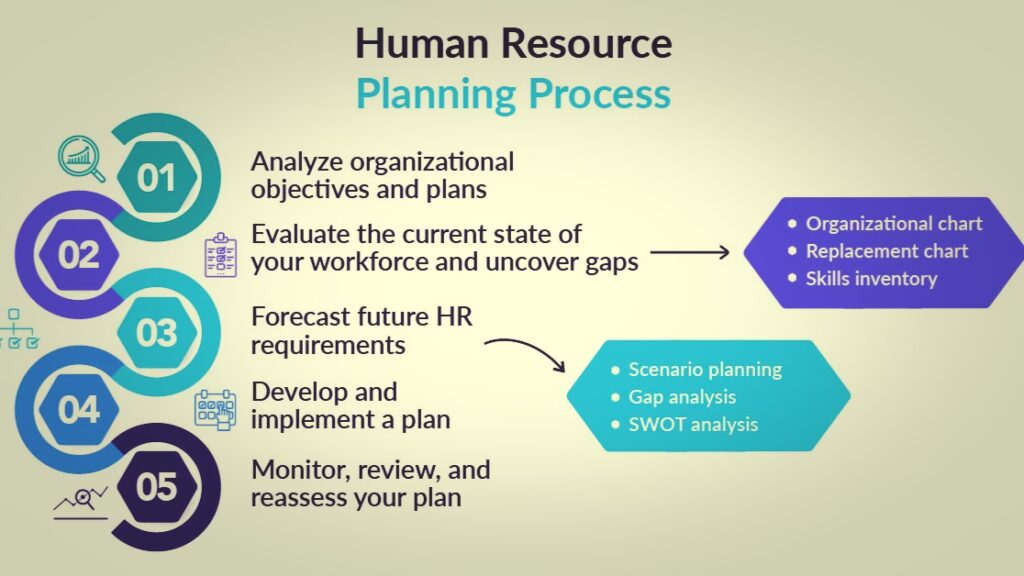 Human Resource
Planning Process

01
Analyze organizational objectives and plans

02
Evaluate the current state of your workforce and uncover gaps

- Organizational chart
- Replacement chart
- Skills inventory

03
Forecast future HR requirements

- Scenario planning
- Gap analysis
- SWOT analysis

04
Develop and implement a plan

05
Monitor, review, and reassess your plan